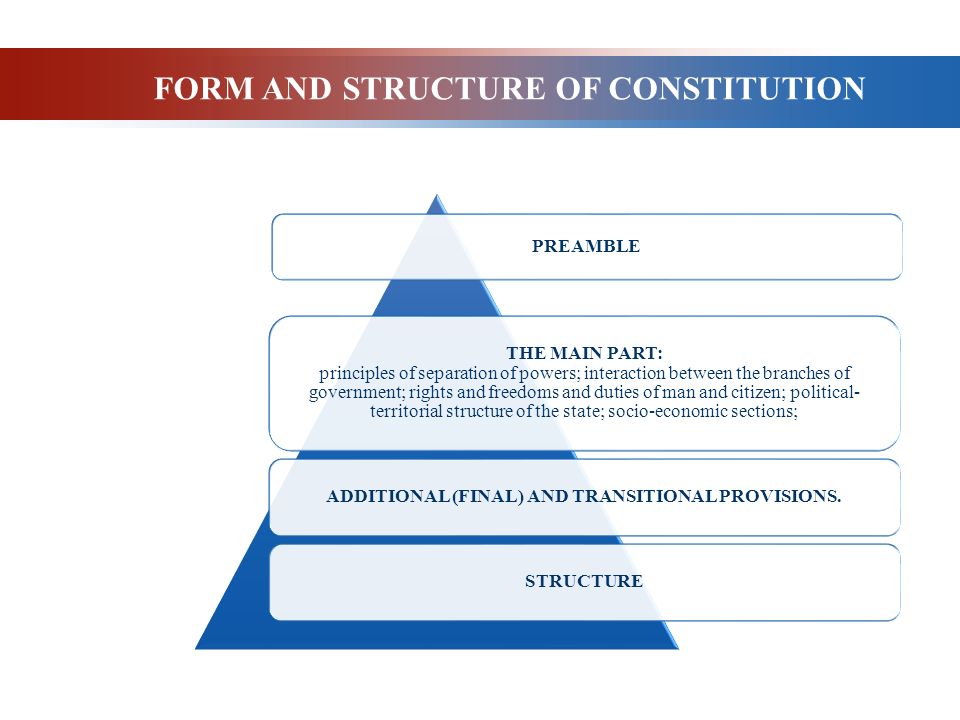 FORM AND STRUCTURE OF CONSTITUTION

PREAMBLE

THE MAIN PART:
principles of separation of powers; interaction between the branches of government; rights and freedoms and duties of man and citizen; political-territorial structure of the state; socio-economic sections;

ADDITIONAL (FINAL) AND TRANSITIONAL PROVISIONS.

STRUCTURE